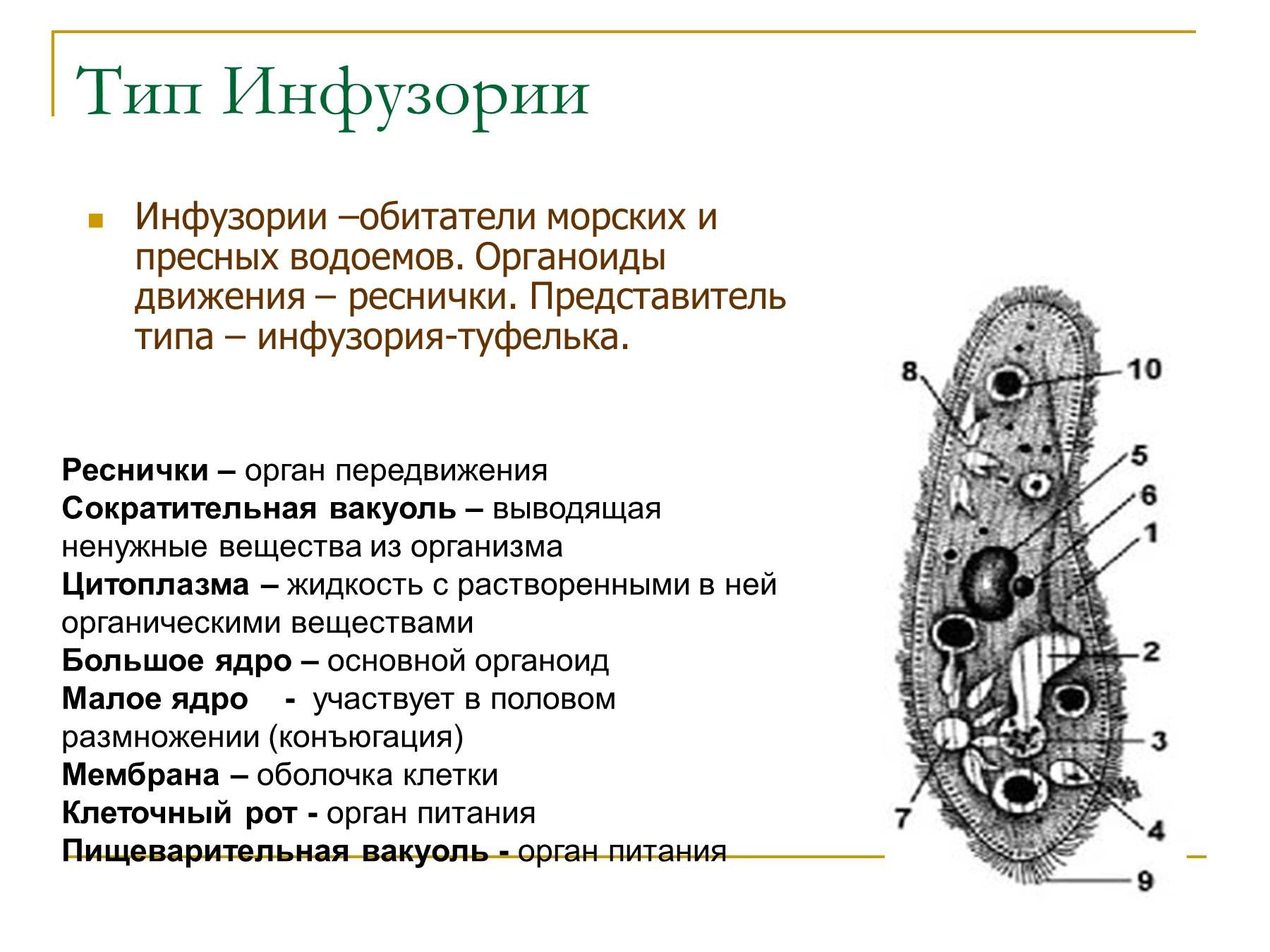 Тип Инфузории

Инфузории –обитатели морских и пресных водоемов. Органоиды движения – реснички. Представитель типа – инфузория-туфелька.

Реснички – орган передвижения
Сократительная вакуоль – выводящая ненужные вещества из организма
Цитоплазма – жидкость с растворенными в ней органическими веществами
Большое ядро – основной органоид
Малое ядро - участвует в половом размножении (конъюгация)
Мембрана – оболочка клетки
Клеточный рот - орган питания
Пищеварительная вакуоль - орган питания

8
10
5
6
1
2
3
7
4
9